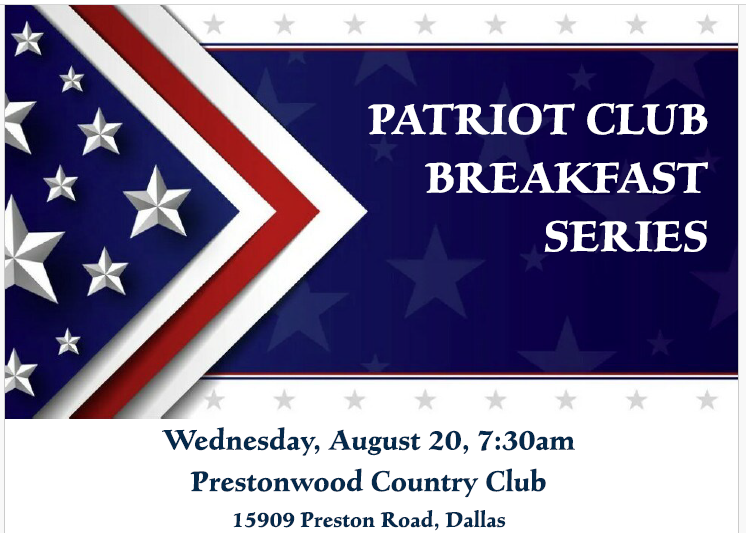 PATRIOT CLUB
BREAKFAST
SERIES

Wednesday, August 20, 7:30am
Prestonwood Country Club
15909 Preston Road, Dallas